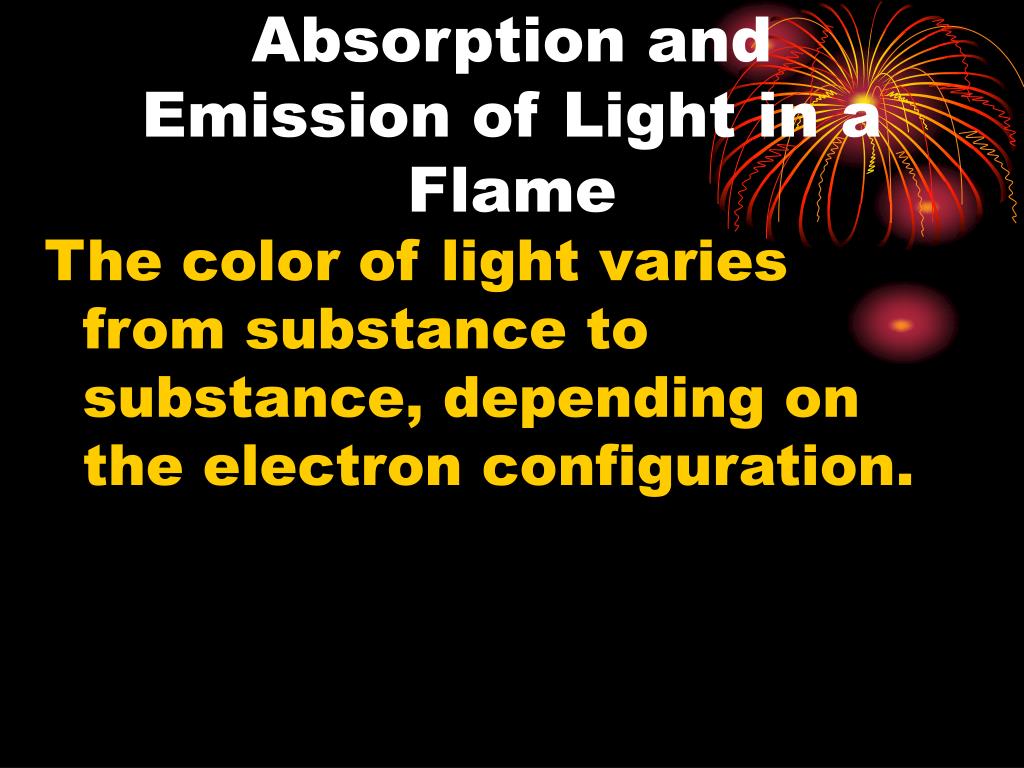 Absorption and Emission of Light in a Flame

The color of light varies from substance to substance, depending on the electron configuration.